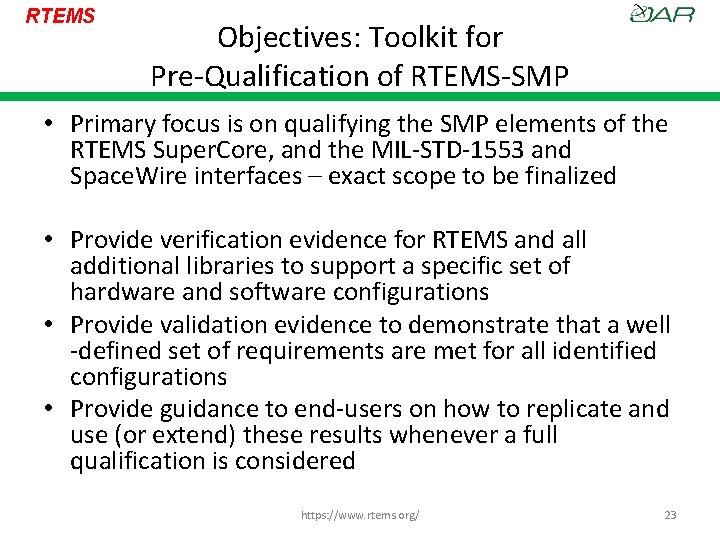 RTEMS

OAR

Objectives: Toolkit for Pre-Qualification of RTEMS-SMP

• Primary focus is on qualifying the SMP elements of the RTEMS SuperCore, and the MIL-STD-1553 and SpaceWire interfaces – exact scope to be finalized

• Provide verification evidence for RTEMS and all additional libraries to support a specific set of hardware and software configurations

• Provide validation evidence to demonstrate that a well -defined set of requirements are met for all identified configurations

• Provide guidance to end-users on how to replicate and use (or extend) these results whenever a full qualification is considered

https://www.rtems.org/

23